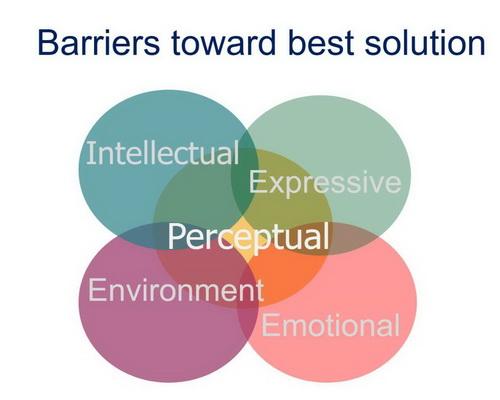 Barriers toward best solution

Intellectual

Expressive

Perceptual

Environment

Emotional